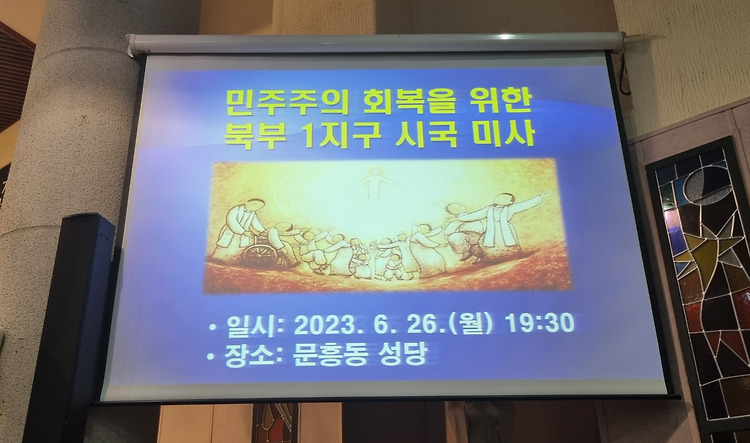 민주주의 회복을 위한
북부 1지구 시국 미사

• 일시: 2023. 6. 26.(월) 19:30
• 장소: 문흥동 성당